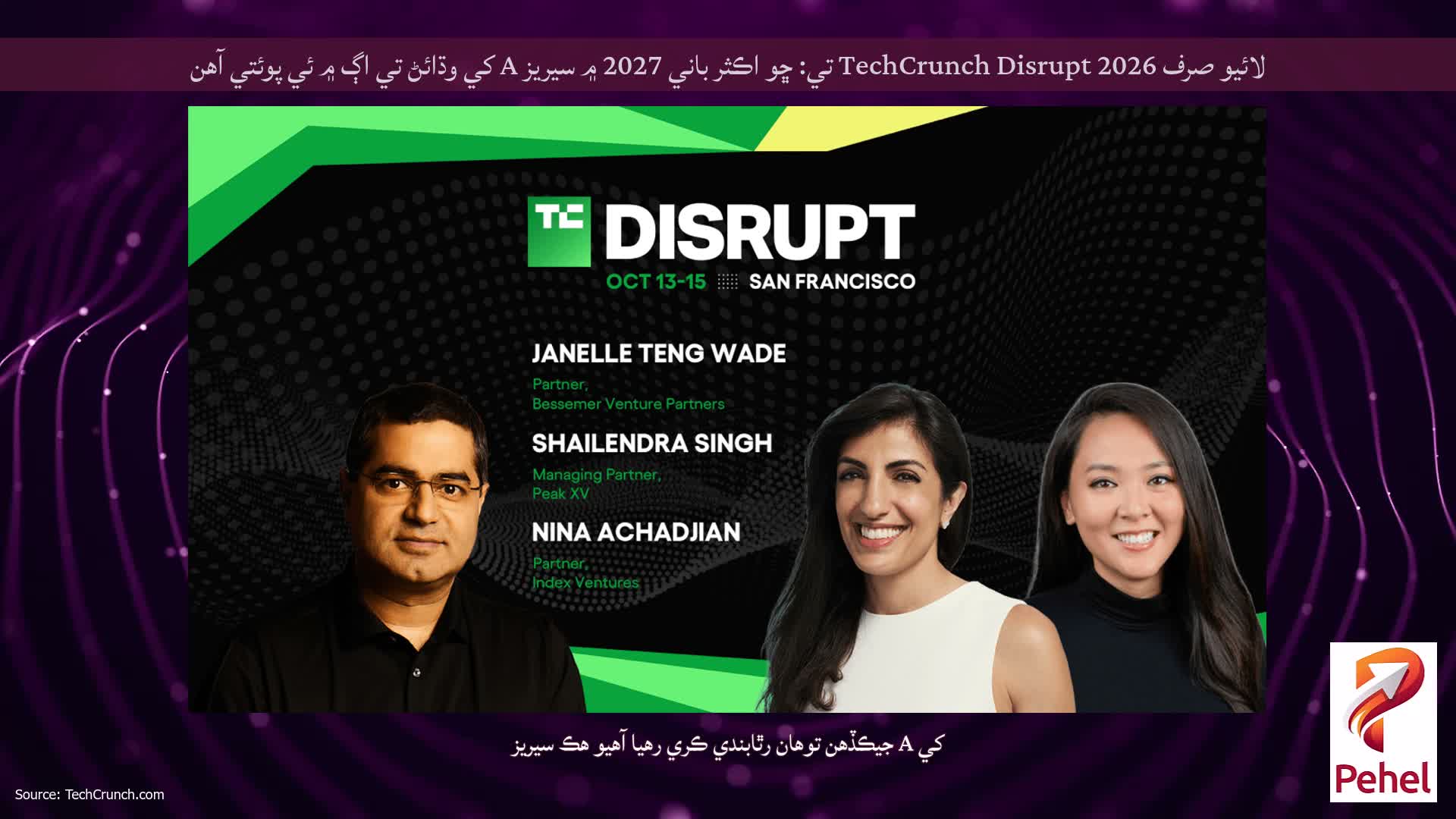 لائيو صرف TechCrunch Disrupt 2026 تي: ڇو اڪثر باني 2027 ۾ سيريز A کي وڌائڻ تي اڳ ۾ ئي پوئتي آهن

TC DISRUPT

OCT 13-15 SAN FRANCISCO

JANELLE TENG WADE
Partner, Bessemer Venture Partners

SHAILENDRA SINGH
Managing Partner, Peak XV

NINA ACHADJIAN
Partner, Index Ventures

جيڪڏهن توهان رٿابندي ڪري رهيا آهيو هڪ سيريز A کي

Source: TechCrunch.com

Pehel